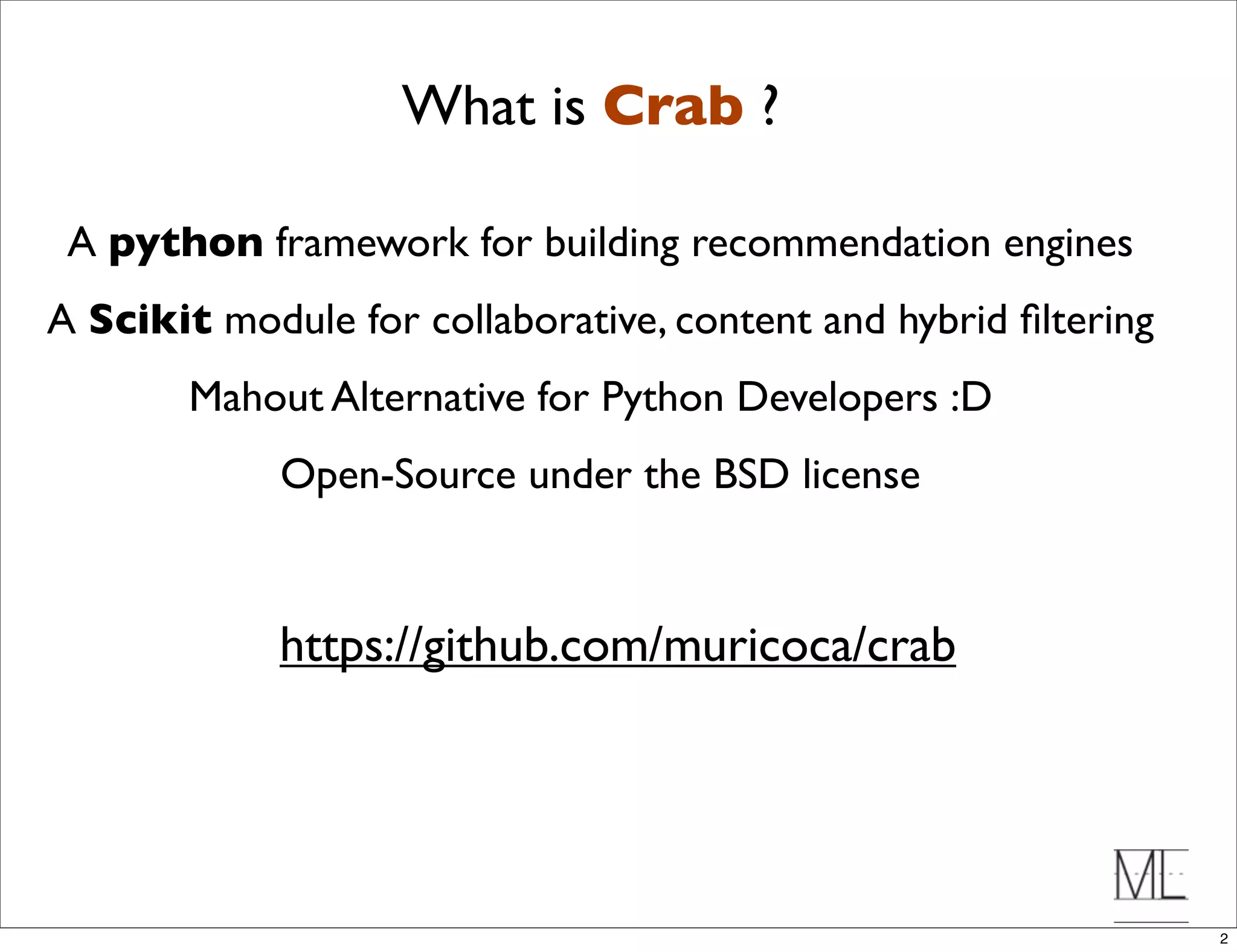 What is Crab ?

A python framework for building recommendation engines

A Scikit module for collaborative, content and hybrid filtering

Mahout Alternative for Python Developers :D

Open-Source under the BSD license

https://github.com/muricoca/crab

ML

2